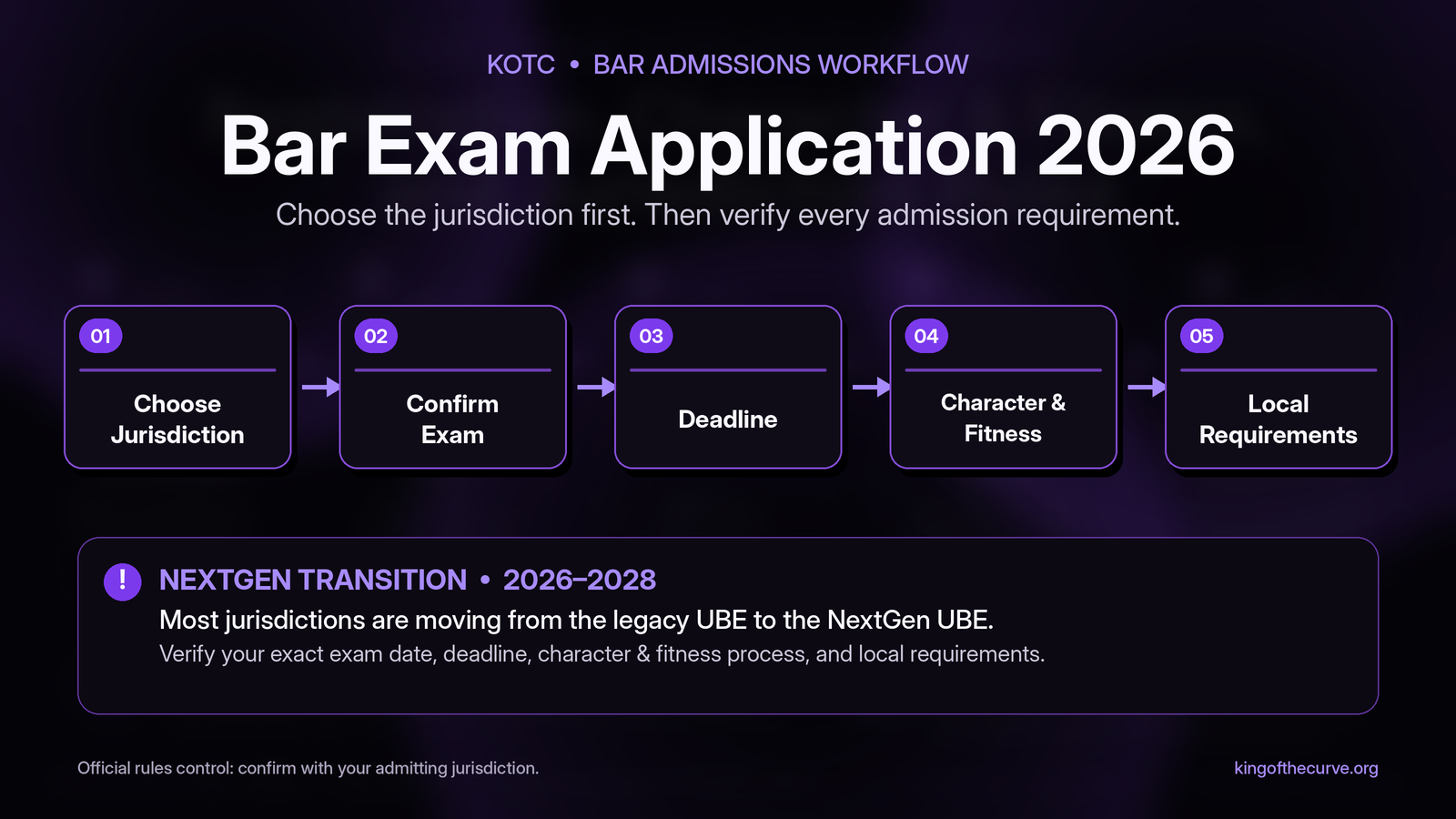 KOTC • BAR ADMISSIONS WORKFLOW

Bar Exam Application 2026

Choose the jurisdiction first. Then verify every admission requirement.

01
Choose Jurisdiction

02
Confirm Exam

03
Deadline

04
Character & Fitness

05
Local Requirements

!
NEXTGEN TRANSITION • 2026–2028
Most jurisdictions are moving from the legacy UBE to the NextGen UBE.
Verify your exact exam date, deadline, character & fitness process, and local requirements.

Official rules control: confirm with your admitting jurisdiction.

kingofthecurve.org